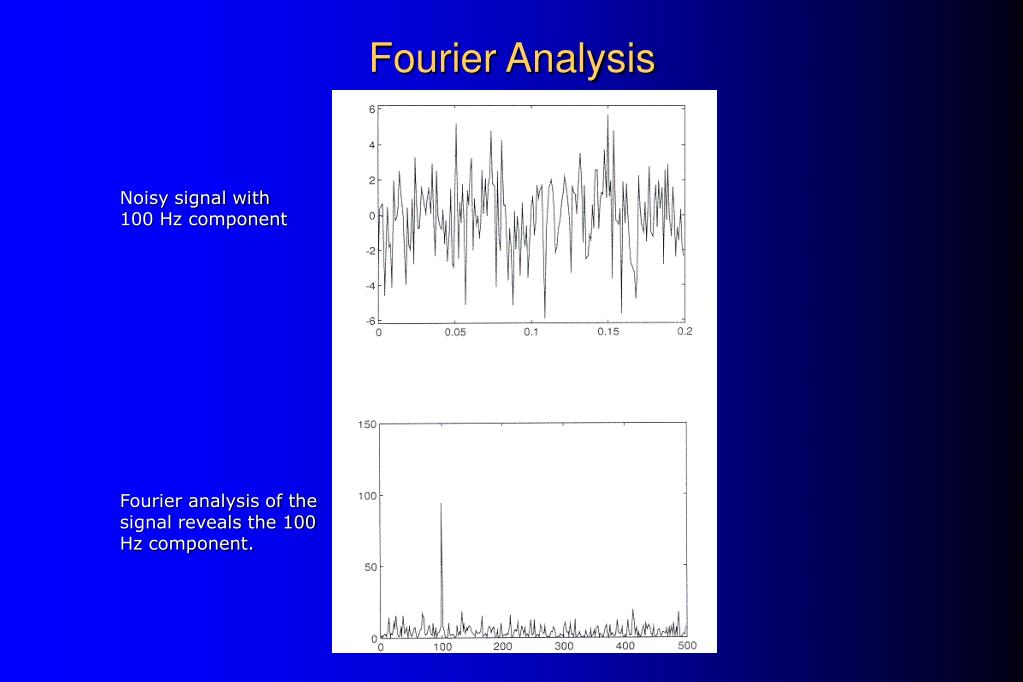 Fourier Analysis

Noisy signal with 100 Hz component

6
4
2
0
-2
-4
-6
0
0.05
0.1
0.15
0.2

Fourier analysis of the signal reveals the 100 Hz component.

150
100
50
0
0
100
200
300
400
500